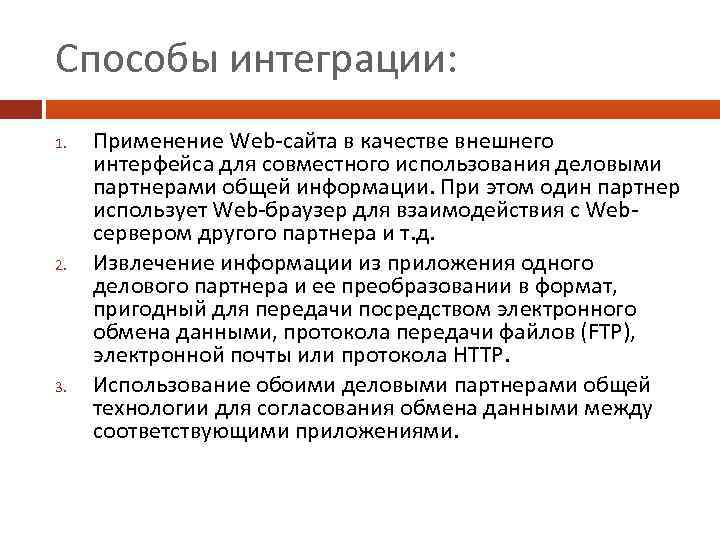 Способы интеграции:

1. Применение Web-сайта в качестве внешнего интерфейса для совместного использования деловыми партнерами общей информации. При этом один партнер использует Web-браузер для взаимодействия с Web-сервером другого партнера и т.д.

2. Извлечение информации из приложения одного делового партнера и ее преобразовании в формат, пригодный для передачи посредством электронного обмена данными, протокола передачи файлов (FTP), электронной почты или протокола HTTP.

3. Использование обоими деловыми партнерами общей технологии для согласования обмена данными между соответствующими приложениями.